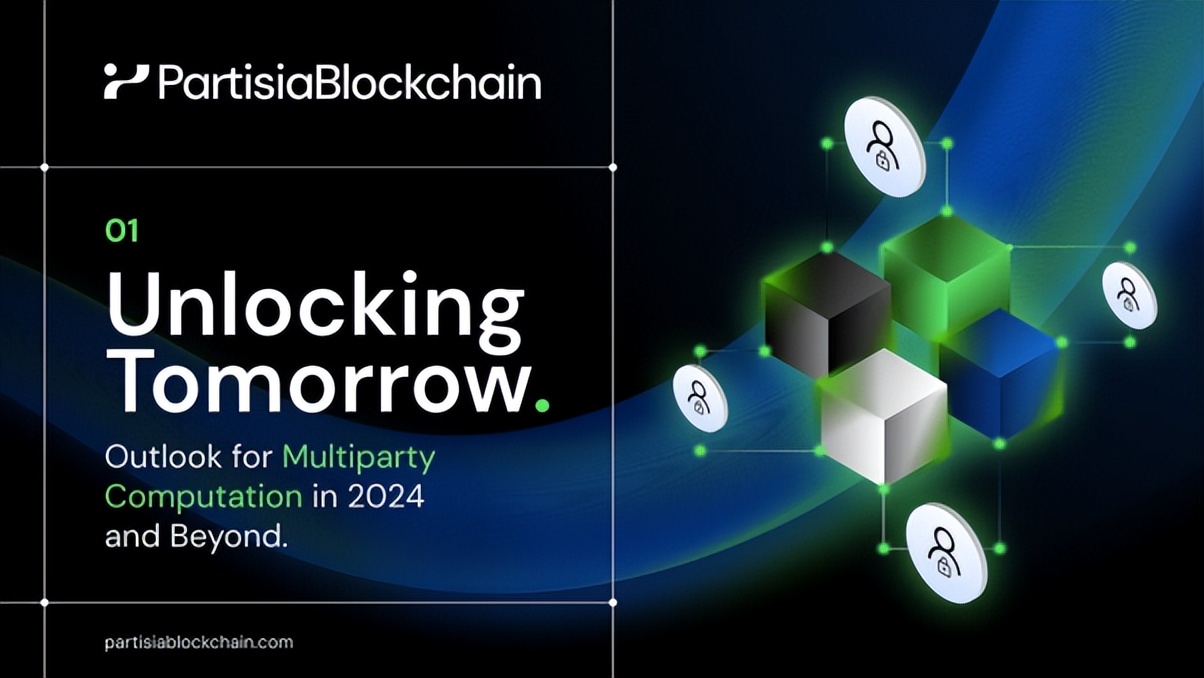 PartisiaBlockchain

01

Unlocking Tomorrow.

Outlook for Multiparty Computation in 2024 and Beyond.

partisiablockchain.com